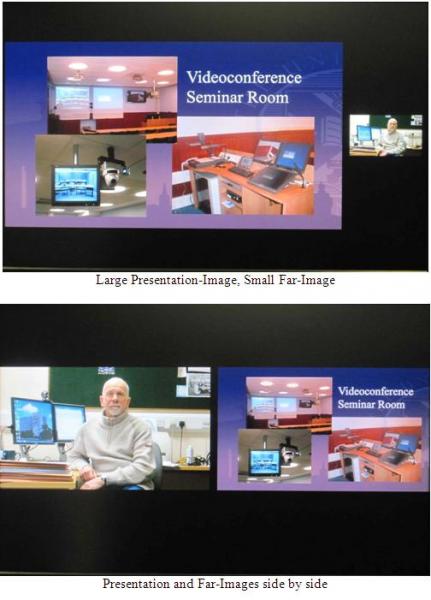 Videoconference Seminar Room

Large Presentation-Image, Small Far-Image

Videoconference Seminar Room

Presentation and Far-Images side by side